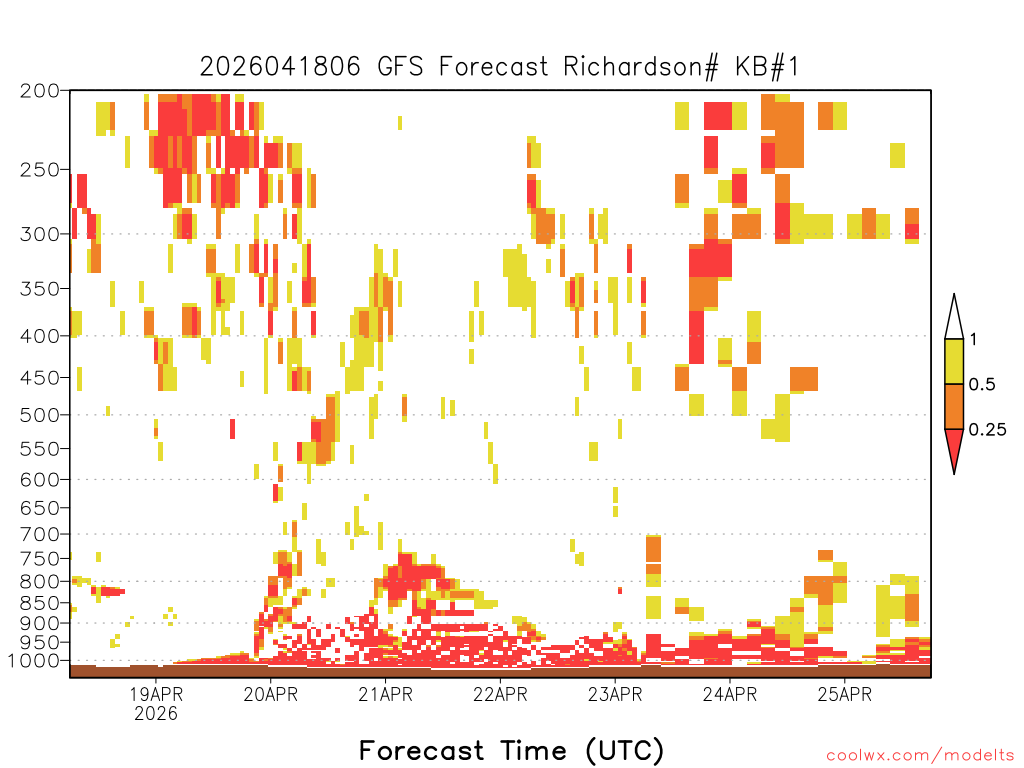 2026041806 GFS Forecast Richardson# KB#1

200
250
300
350
400
450
500
550
600
650
700
750
800
850
900
950
1000

1
0.5
0.25

19APR
2026
20APR
21APR
22APR
23APR
24APR
25APR

Forecast Time (UTC)

coolwx.com/modelts